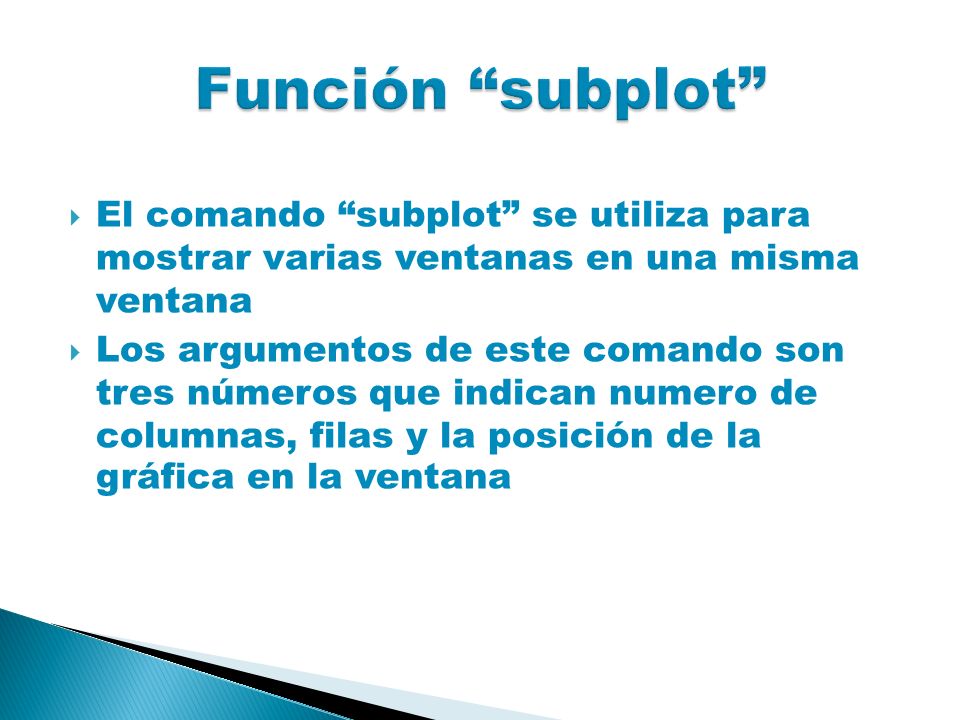 Función “subplot”

El comando “subplot” se utiliza para mostrar varias ventanas en una misma ventana

Los argumentos de este comando son tres números que indican numero de columnas, filas y la posición de la gráfica en la ventana